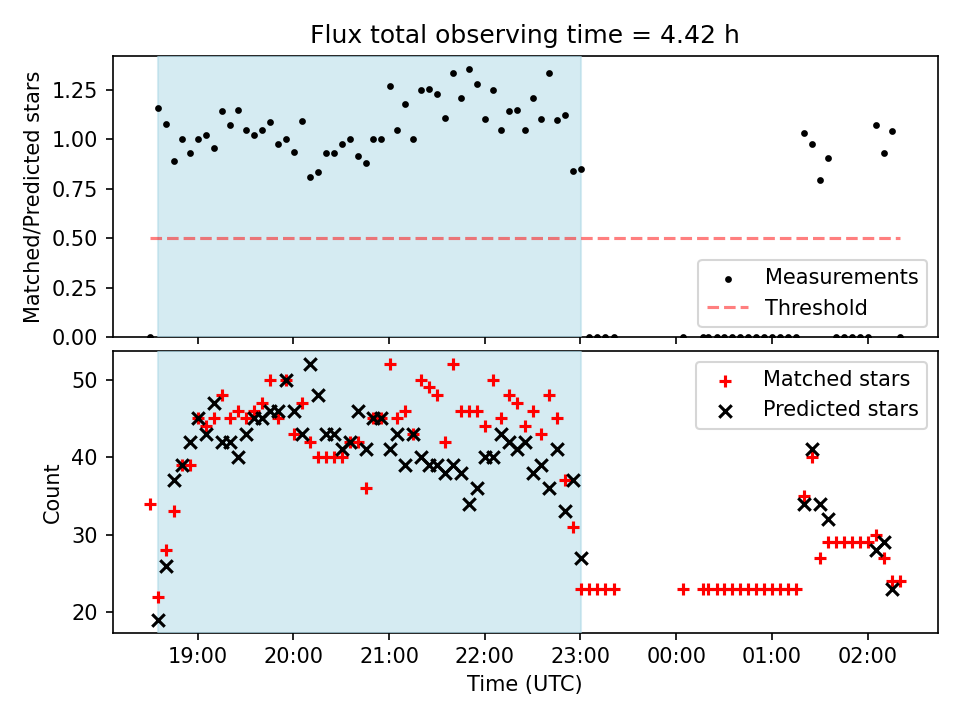 Flux total observing time = 4.42 h

Matched/Predicted stars

1.25
1.00
0.75
0.50
0.25
0.00

Measurements
Threshold

Count

50
40
30
20

Matched stars
Predicted stars

19:00
20:00
21:00
22:00
23:00
00:00
01:00
02:00

Time (UTC)